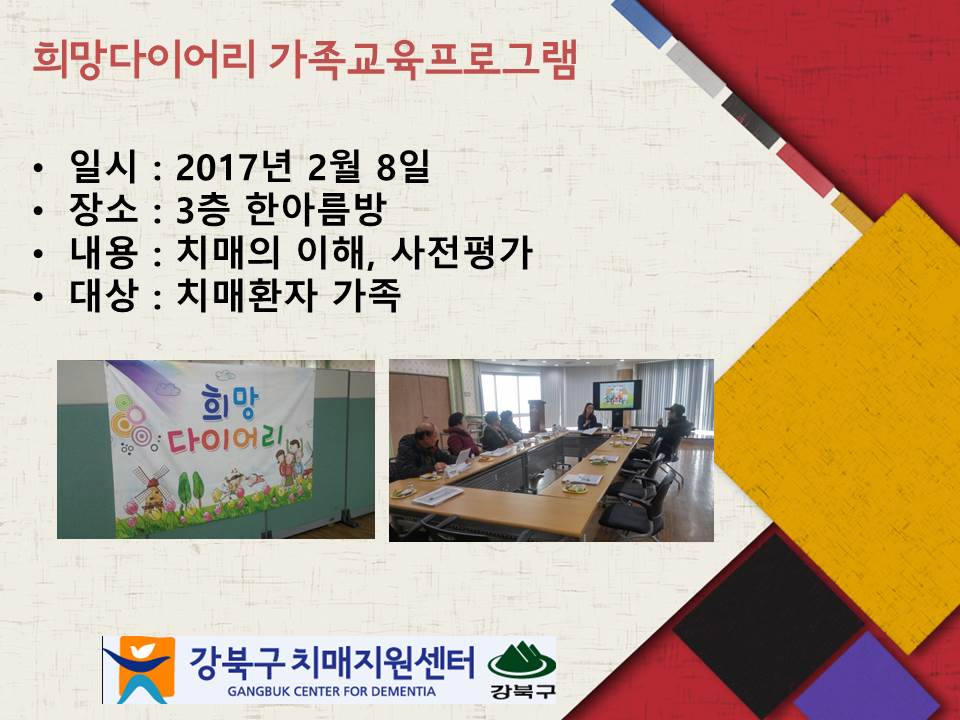 희망다이어리 가족교육프로그램

• 일시 : 2017년 2월 8일
• 장소 : 3층 한아름방
• 내용 : 치매의 이해, 사전평가
• 대상 : 치매환자 가족

희망 다이어리

강북구 치매지원센터
GANGBUK CENTER FOR DEMENTIA
강북구